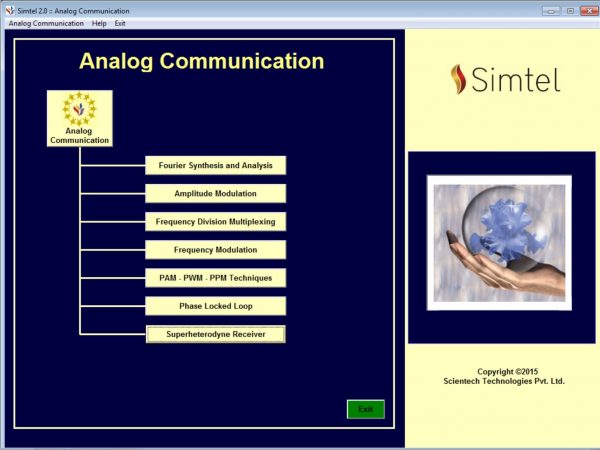 Simtel 2.0 :: Analog Communication

Analog Communication Help Exit

Analog Communication

Analog Communication

Fourier Synthesis and Analysis

Amplitude Modulation

Frequency Division Multiplexing

Frequency Modulation

PAM - PWM - PPM Techniques

Phase Locked Loop

Superheterodyne Receiver

Exit

Simtel

Copyright ©2015
Scientech Technologies Pvt. Ltd.